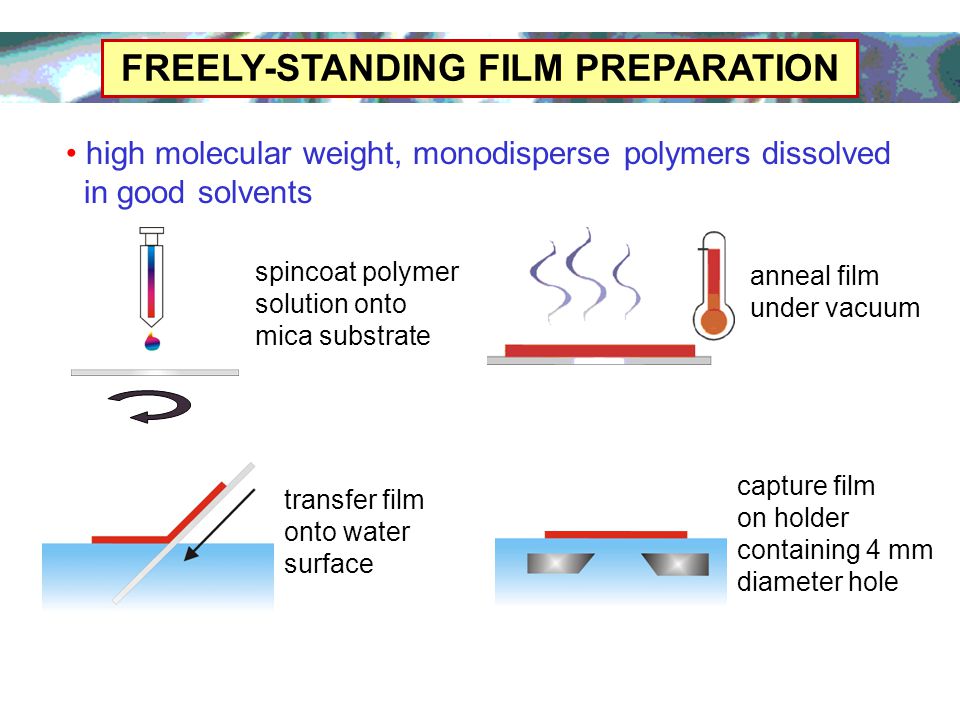 FREELY-STANDING FILM PREPARATION

• high molecular weight, monodisperse polymers dissolved in good solvents

spincoat polymer solution onto mica substrate

anneal film under vacuum

transfer film onto water surface

capture film on holder containing 4 mm diameter hole